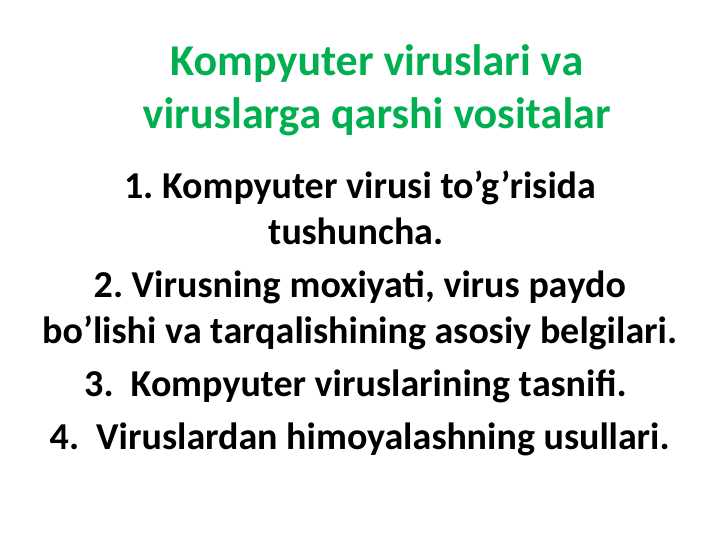 Kompyuter viruslari va viruslarga qarshi vositalar

1. Kompyuter virusi to’g’risida tushuncha.

2. Virusning moxiyati, virus paydo bo’lishi va tarqalishining asosiy belgilari.

3. Kompyuter viruslarining tasnifi.

4. Viruslardan himoyalashning usullari.